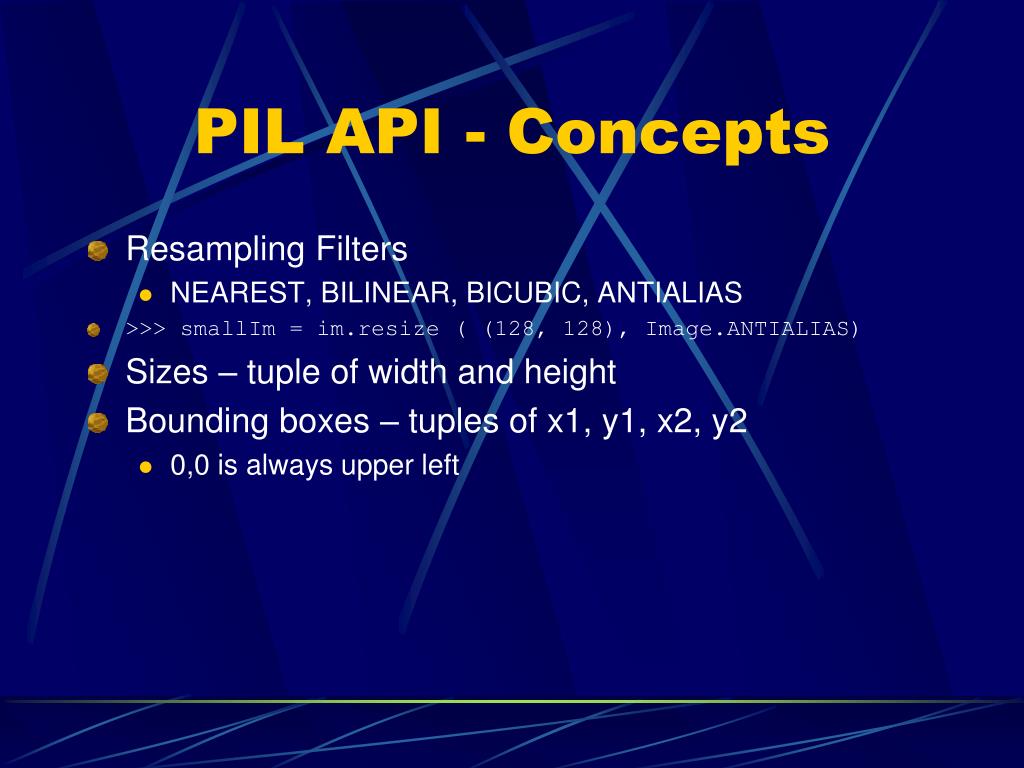 PIL API - Concepts

Resampling Filters

NEAREST, BILINEAR, BICUBIC, ANTIALIAS

>>> smallIm = im.resize ( (128, 128), Image.ANTIALIAS)

Sizes – tuple of width and height

Bounding boxes – tuples of x1, y1, x2, y2

0,0 is always upper left